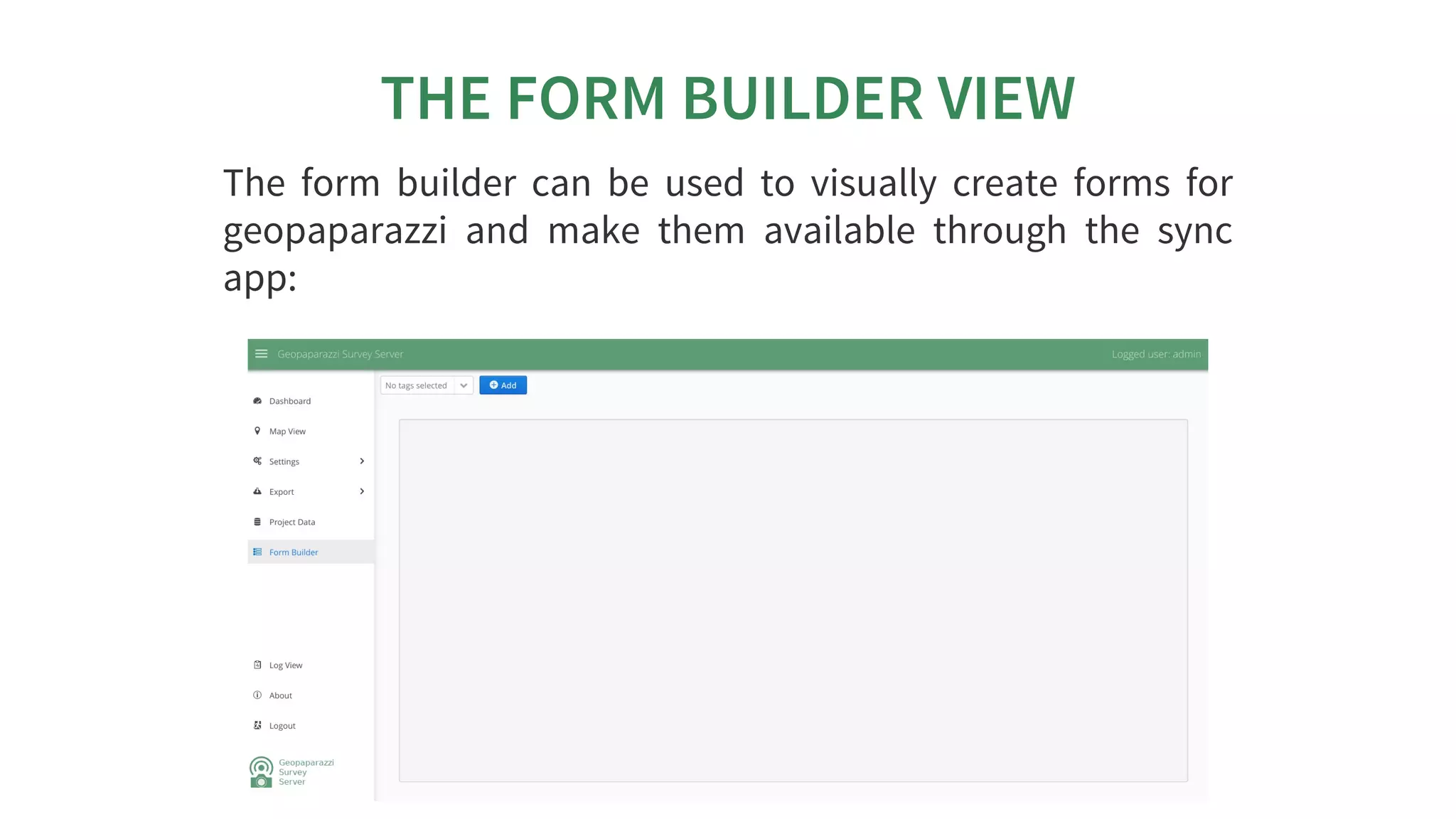 THE FORM BUILDER VIEW

The form builder can be used to visually create forms for geopaparazzi and make them available through the sync app:

Geopaparazzi Survey Server

Logged user: admin

No tags selected

Add

Dashboard

Map View

Settings

Export

Project Data

Form Builder

Log View

About

Logout

Geopaparazzi Survey Server